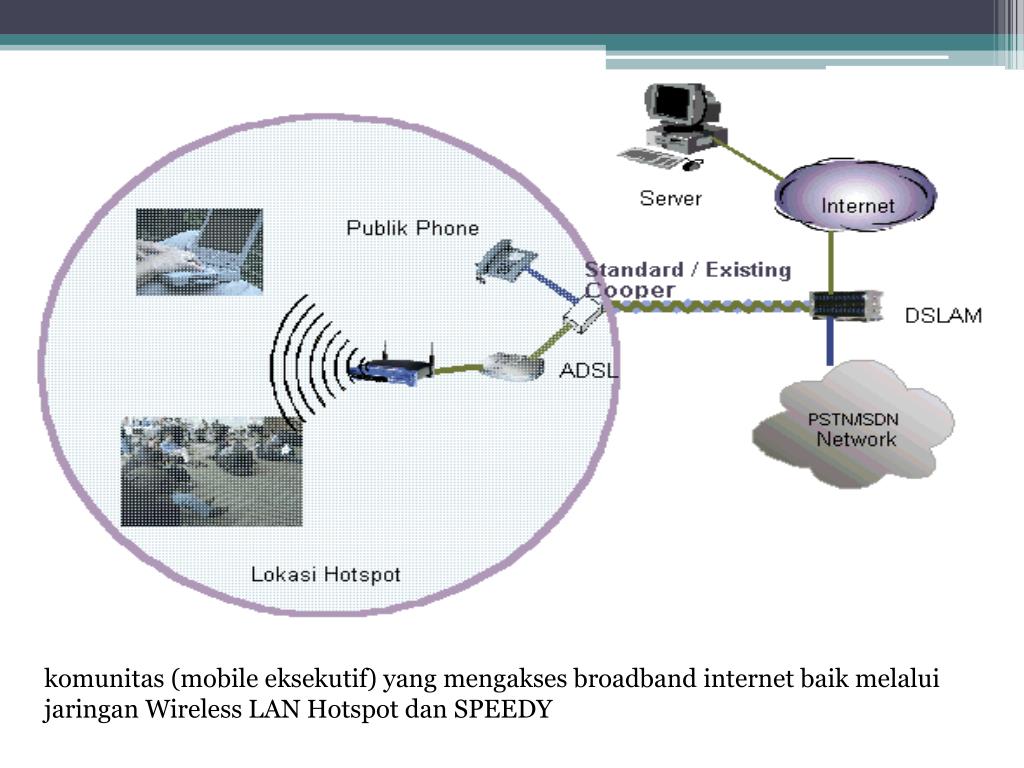 Server

Internet

Publik Phone

Standard / Existing Cooper

DSLAM

ADSL

PSTN/ISDN Network

Lokasi Hotspot

komunitas (mobile eksekutif) yang mengakses broadband internet baik melalui jaringan Wireless LAN Hotspot dan SPEEDY